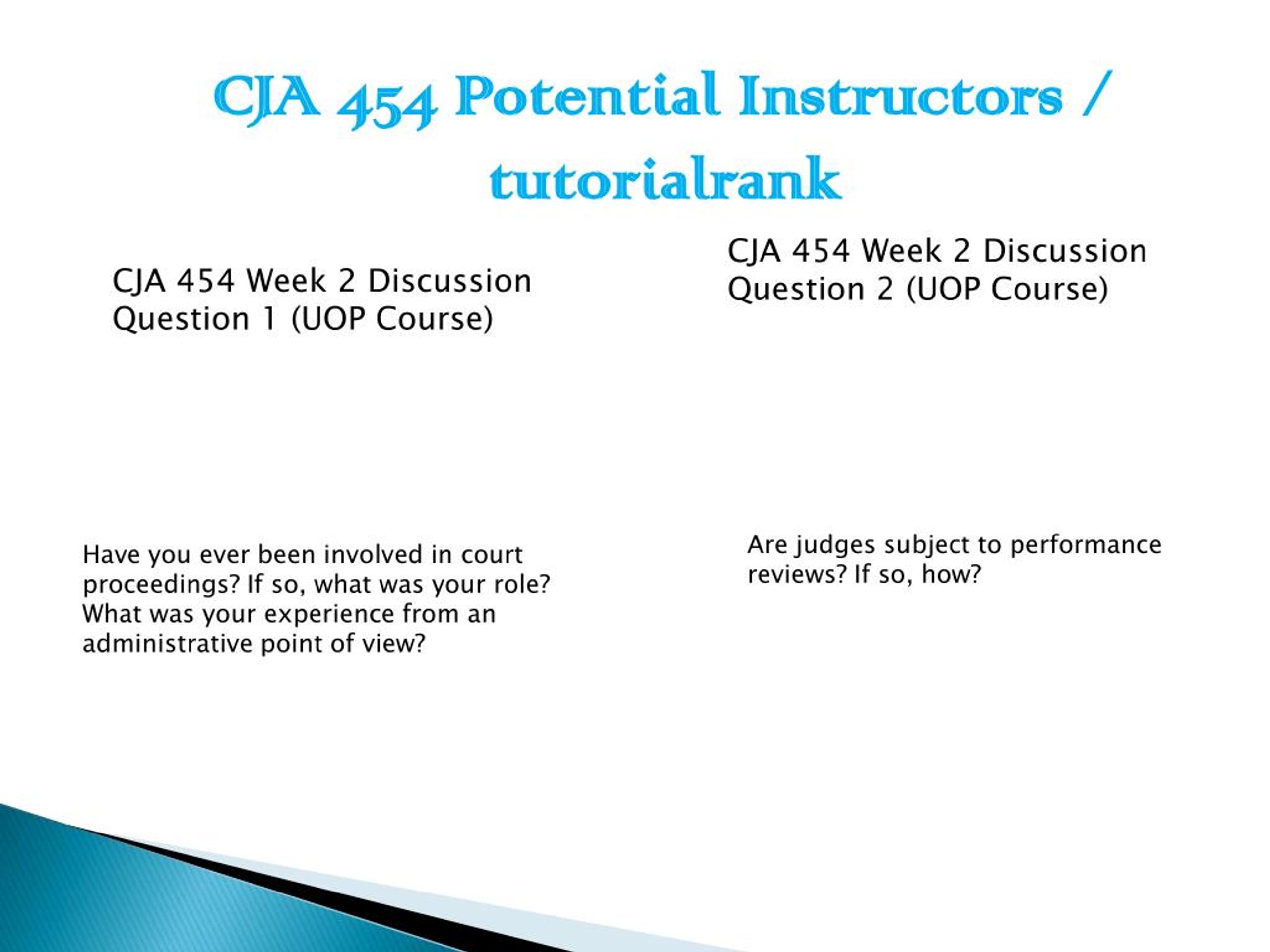 CJA 454 Potential Instructors / tutorialrank

CJA 454 Week 2 Discussion Question 1 (UOP Course)

Have you ever been involved in court proceedings? If so, what was your role? What was your experience from an administrative point of view?

CJA 454 Week 2 Discussion Question 2 (UOP Course)

Are judges subject to performance reviews? If so, how?